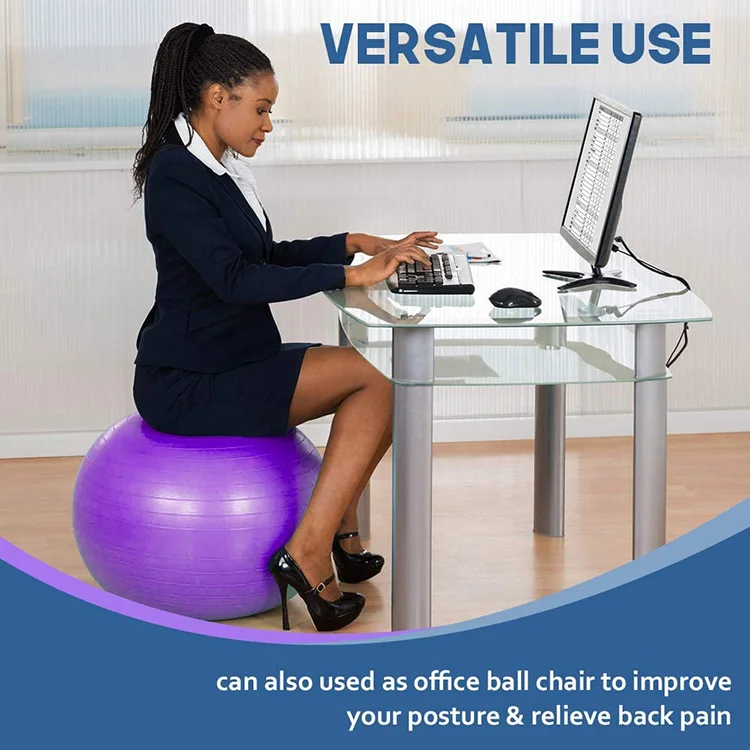 VERSATILE USE

can also used as office ball chair to improve your posture & relieve back pain